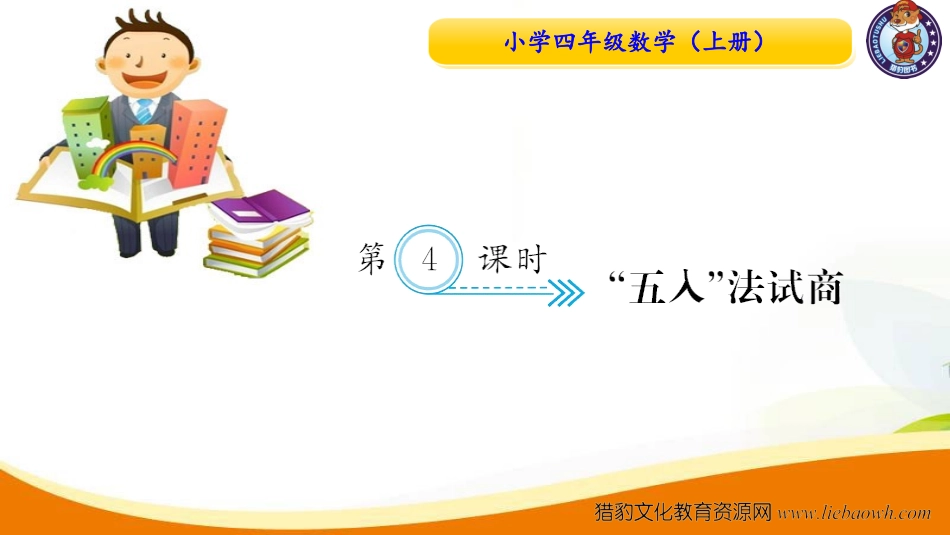 小学四年级数学（上册）

LIEBAOTUSHU 猎豹图书

第 4 课时

“五入”法试商

猎豹文化教育资源网 www.liebaowh.com